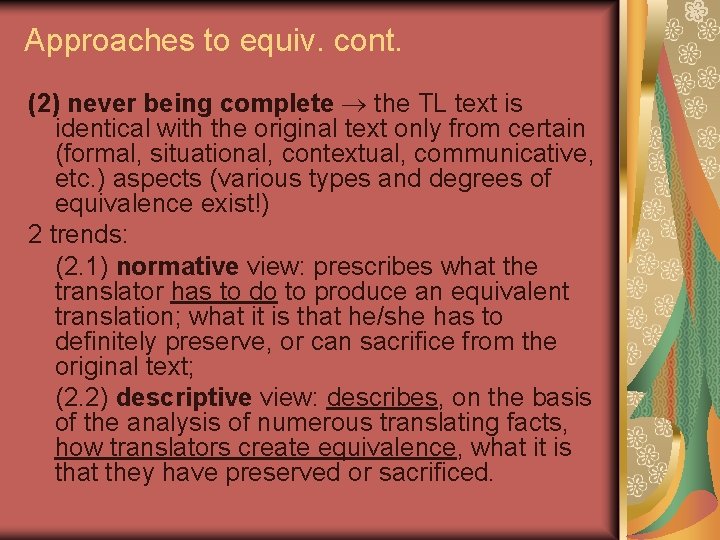 Approaches to equiv. cont.

(2) never being complete $\rightarrow$ the TL text is identical with the original text only from certain (formal, situational, contextual, communicative, etc.) aspects (various types and degrees of equivalence exist!)

2 trends:

(2.1) normative view: prescribes what the translator has to do to produce an equivalent translation; what it is that he/she has to definitely preserve, or can sacrifice from the original text;

(2.2) descriptive view: describes, on the basis of the analysis of numerous translating facts, how translators create equivalence, what it is that they have preserved or sacrificed.